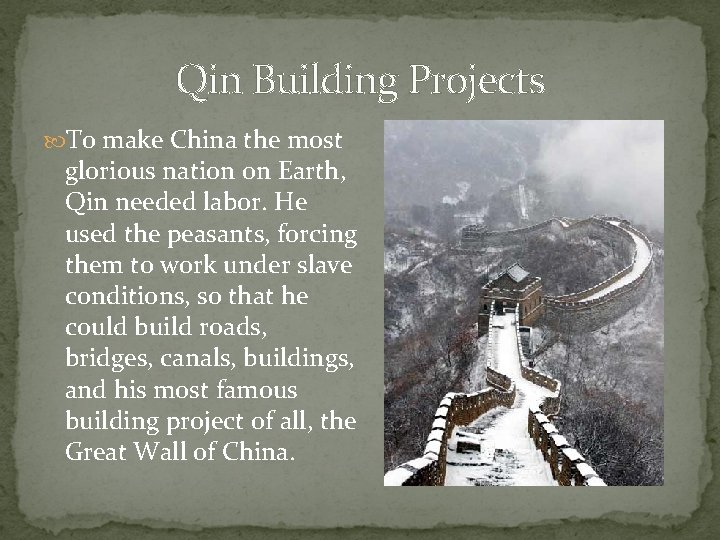 Qin Building Projects

To make China the most glorious nation on Earth, Qin needed labor. He used the peasants, forcing them to work under slave conditions, so that he could build roads, bridges, canals, buildings, and his most famous building project of all, the Great Wall of China.